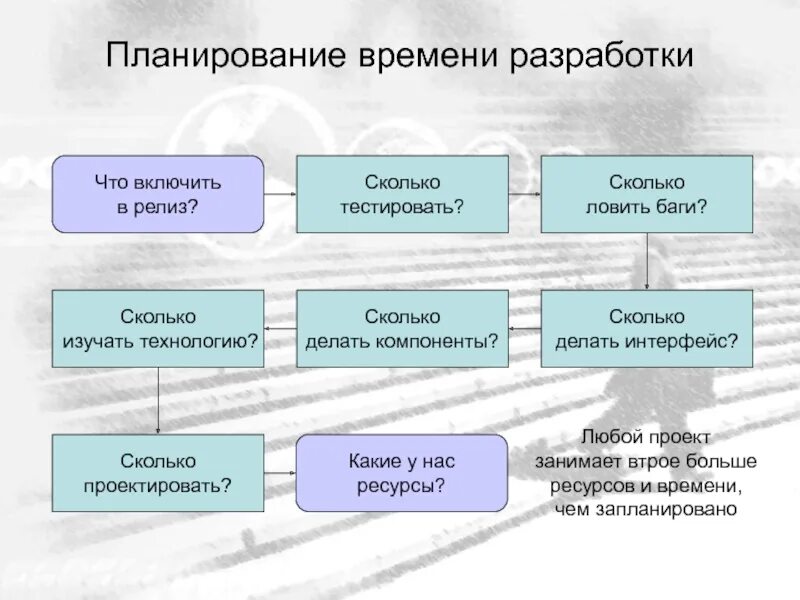 Планирование времени разработки

Что включить в релиз?

Сколько тестировать?

Сколько ловить баги?

Сколько делать интерфейс?

Сколько делать компоненты?

Сколько изучать технологию?

Сколько проектировать?

Какие у нас ресурсы?

Любой проект занимает втрое больше ресурсов и времени, чем запланировано